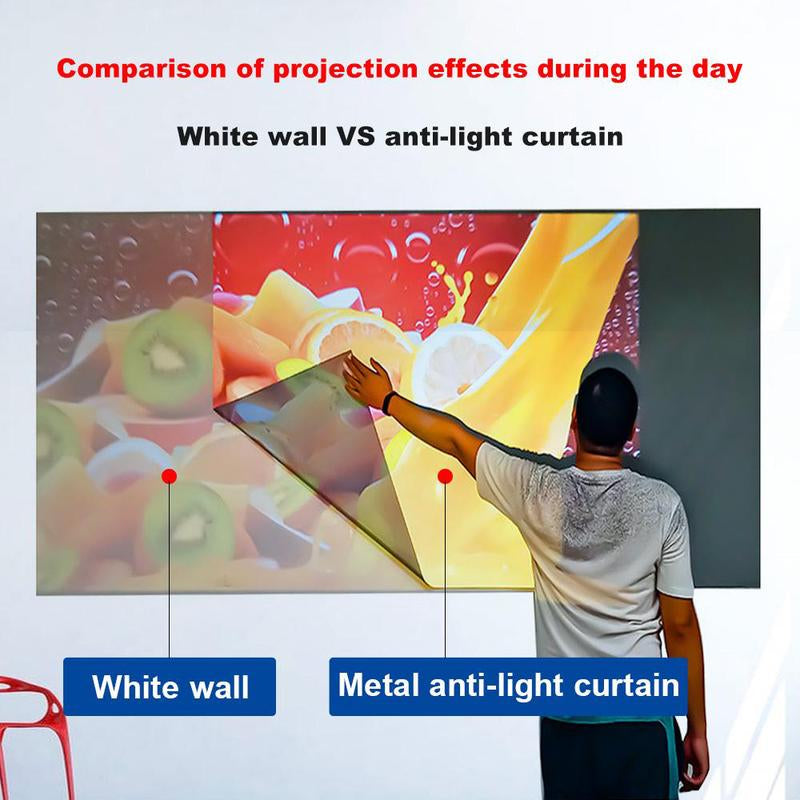 Comparison of projection effects during the day

White wall VS anti-light curtain

White wall

Metal anti-light curtain